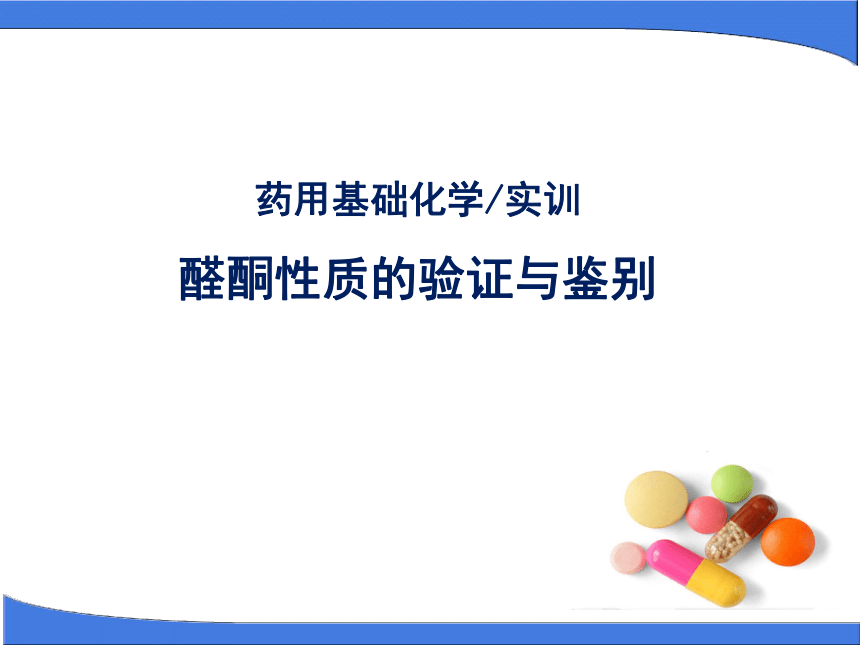 药用基础化学/实训

醛酮性质的验证与鉴别